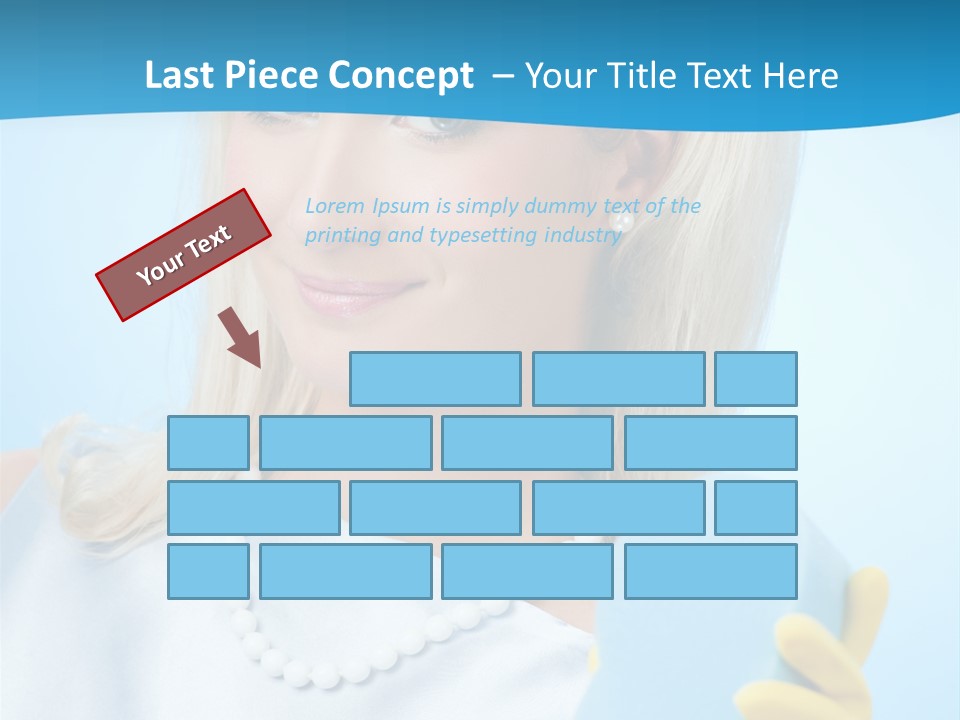 Last Piece Concept – Your Title Text Here

Your Text

Lorem Ipsum is simply dummy text of the printing and typesetting industry